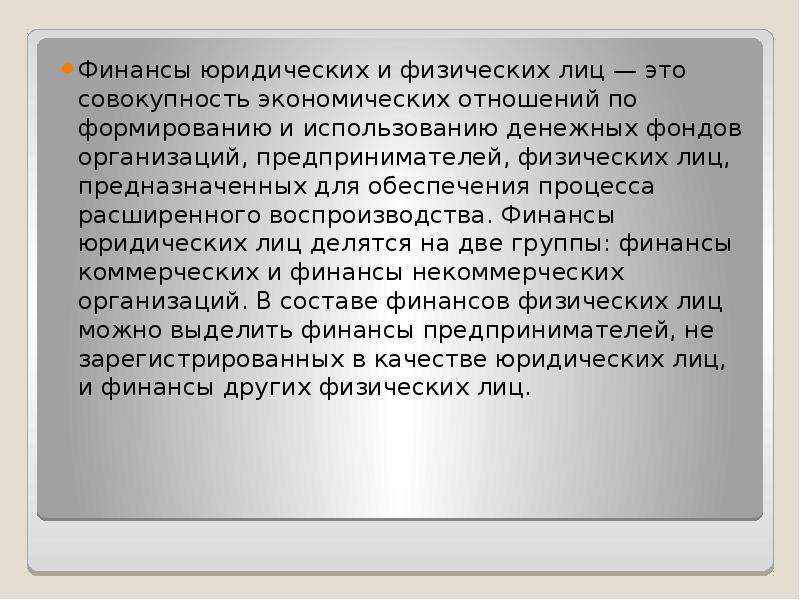 • Финансы юридических и физических лиц — это совокупность экономических отношений по формированию и использованию денежных фондов организаций, предпринимателей, физических лиц, предназначенных для обеспечения процесса расширенного воспроизводства. Финансы юридических лиц делятся на две группы: финансы коммерческих и финансы некоммерческих организаций. В составе финансов физических лиц можно выделить финансы предпринимателей, не зарегистрированных в качестве юридических лиц, и финансы других физических лиц.